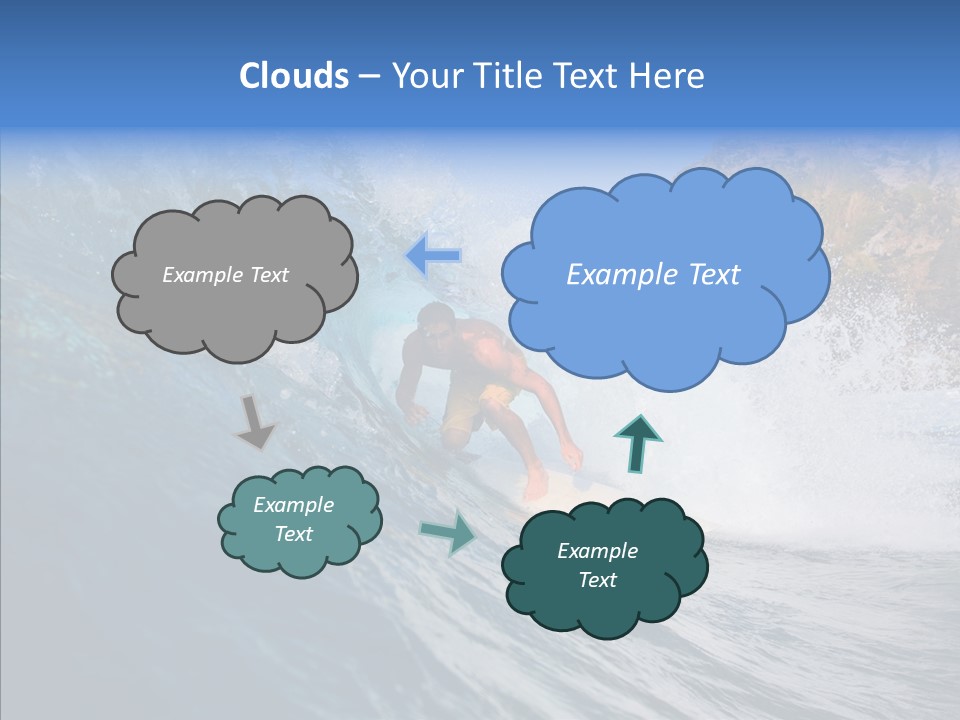 Clouds – Your Title Text Here

Example Text

Example Text

Example Text

Example Text